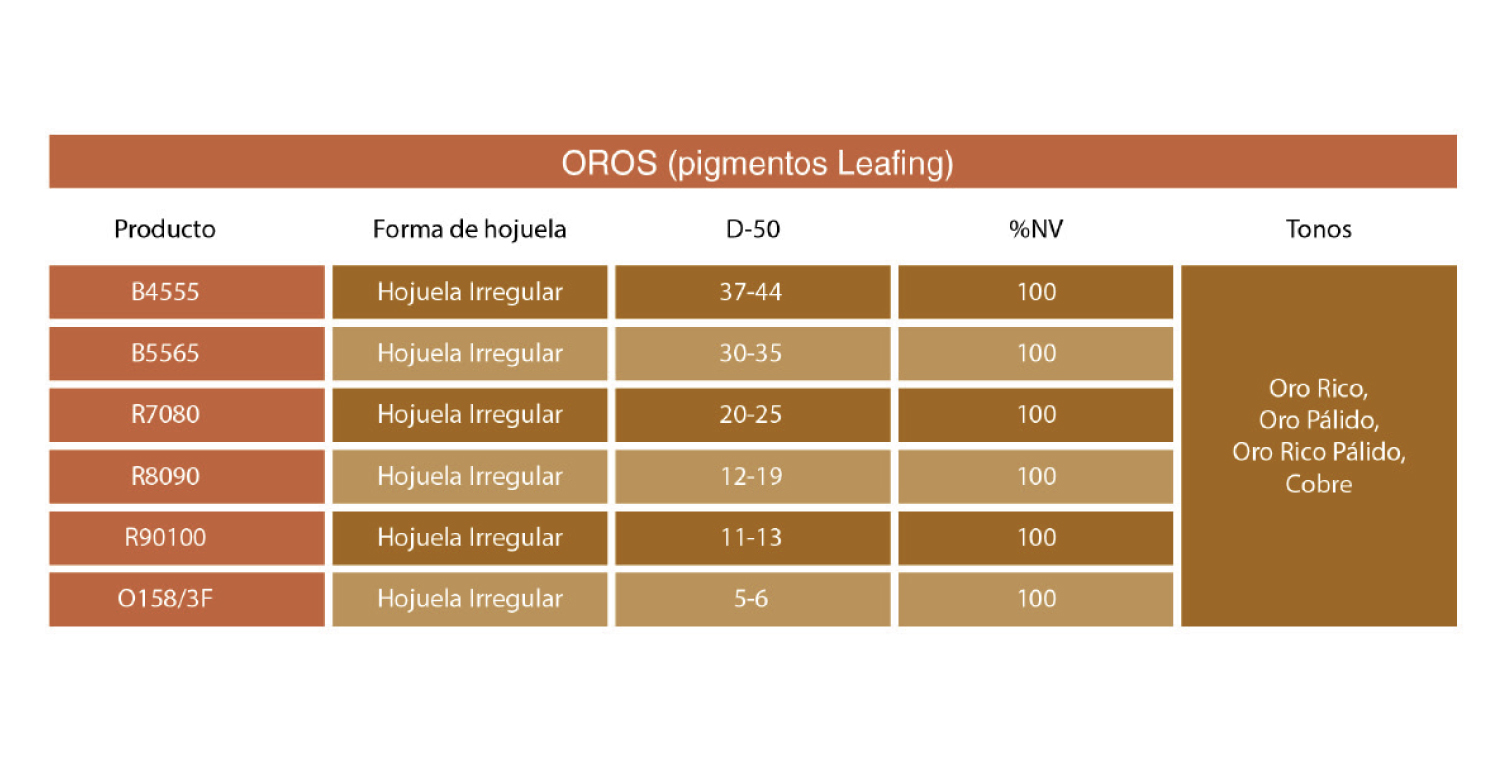 OROS (pigmentos Leafing)

| Producto | Forma de hojuela | D-50 | %NV | Tonos |
|---|---|---|---|---|
| B4555 | Hojuela Irregular | 37-44 | 100 | Oro Rico, Oro Pálido, Oro Rico Pálido, Cobre |
| B5565 | Hojuela Irregular | 30-35 | 100 | |
| R7080 | Hojuela Irregular | 20-25 | 100 | |
| R8090 | Hojuela Irregular | 12-19 | 100 | |
| R90100 | Hojuela Irregular | 11-13 | 100 | |
| O158/3F | Hojuela Irregular | 5-6 | 100 | |